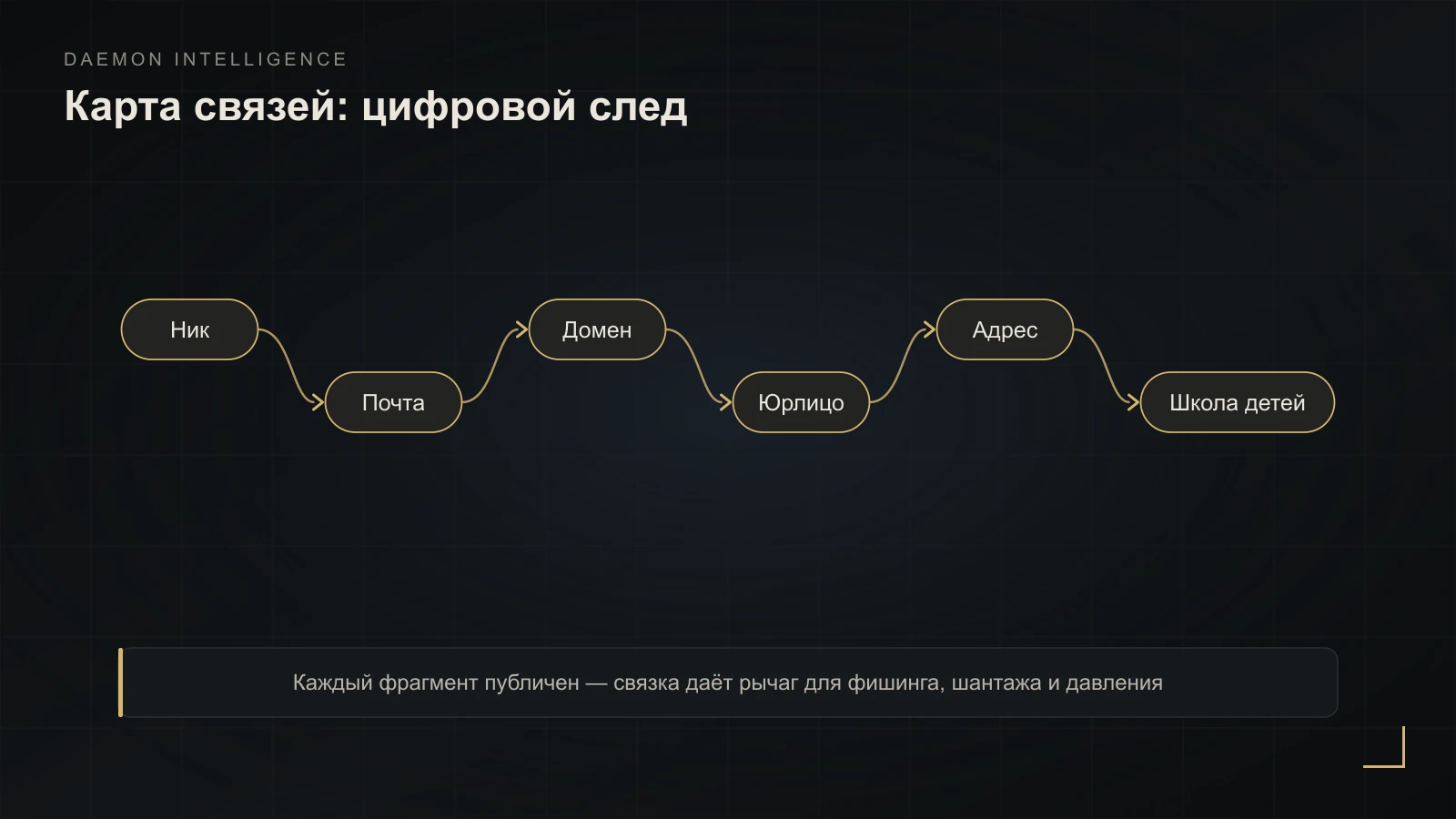 DAEMON INTELLIGENCE

Карта связей: цифровой след

Ник

Почта

Домен

Юрлицо

Адрес

Школа детей

Каждый фрагмент публичен — связка даёт рычаг для фишинга, шантажа и давления